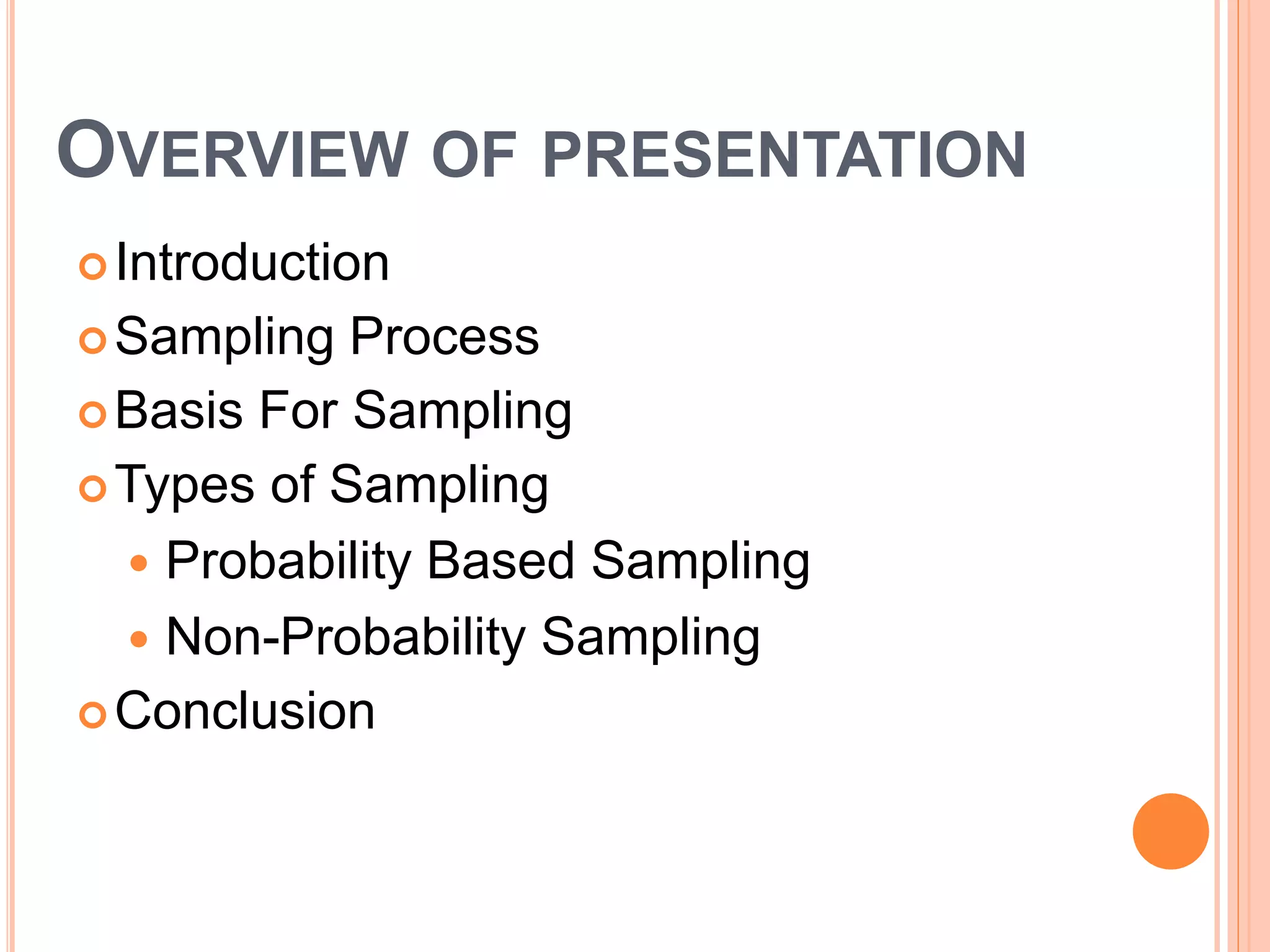 OVERVIEW OF PRESENTATION

Introduction
Sampling Process
Basis For Sampling
Types of Sampling
Probability Based Sampling
Non-Probability Sampling
Conclusion